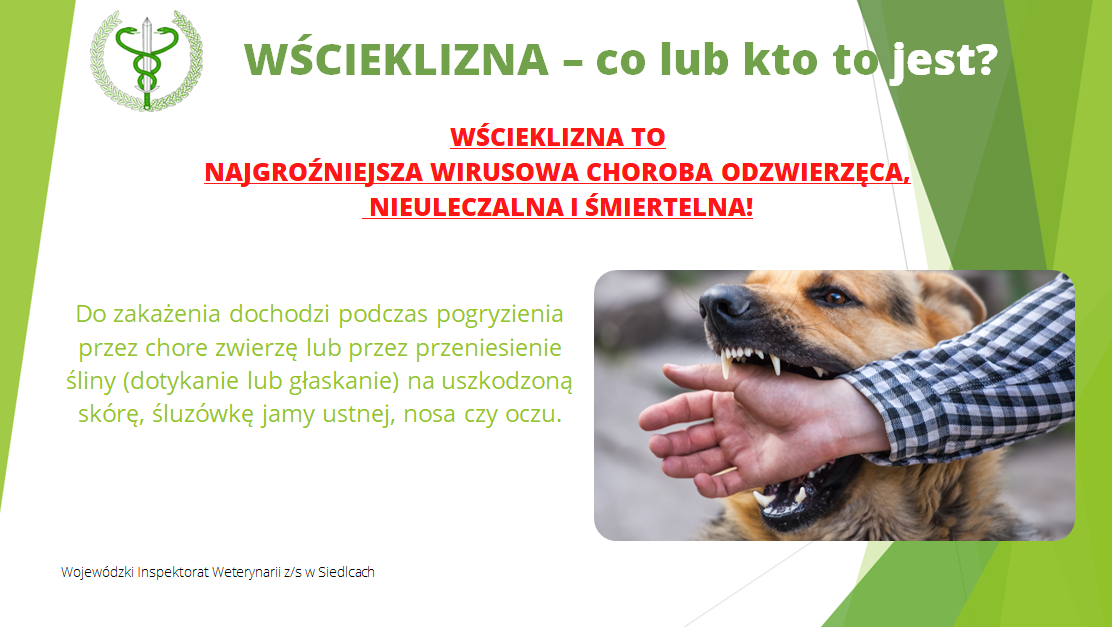 WŚCIEKLIZNA – co lub kto to jest?

WŚCIEKLIZNA TO
NAJGROŹNIEJSZA WIRUSOWA CHOROBA ODZWIERZĘCA,
NIEULECZALNA I ŚMIERTELNA!

Do zakażenia dochodzi podczas pogryzienia przez chore zwierzę lub przez przeniesienie śliny (dotykanie lub głaskanie) na uszkodzoną skórę, śluzówkę jamy ustnej, nosa czy oczu.

Wojewódzki Inspektorat Weterynarii z/s w Siedlcach